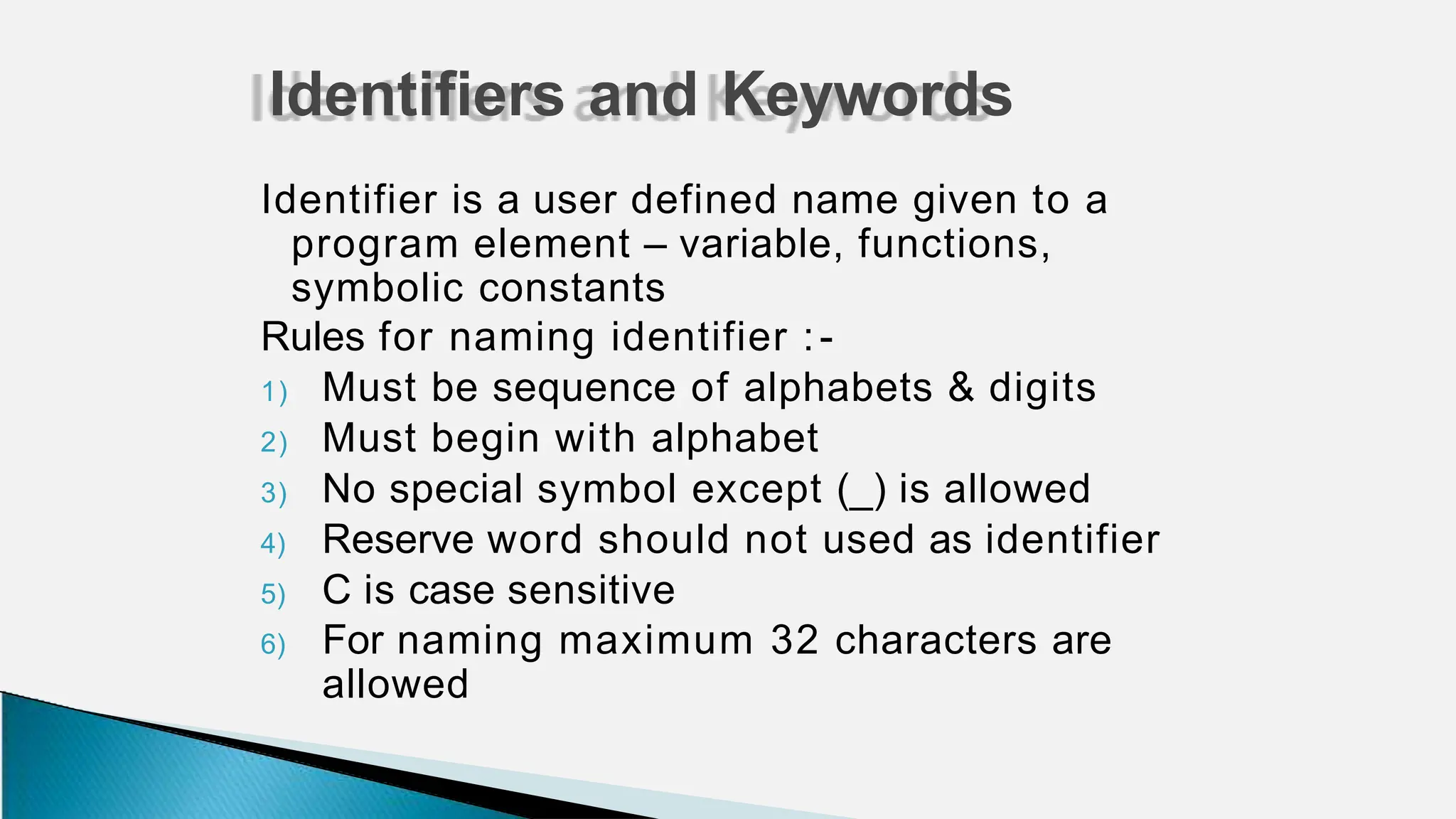 Identifiers and Keywords

Identifier is a user defined name given to a program element – variable, functions, symbolic constants

Rules for naming identifier :-

1) Must be sequence of alphabets & digits
2) Must begin with alphabet
3) No special symbol except (_) is allowed
4) Reserve word should not used as identifier
5) C is case sensitive
6) For naming maximum 32 characters are allowed